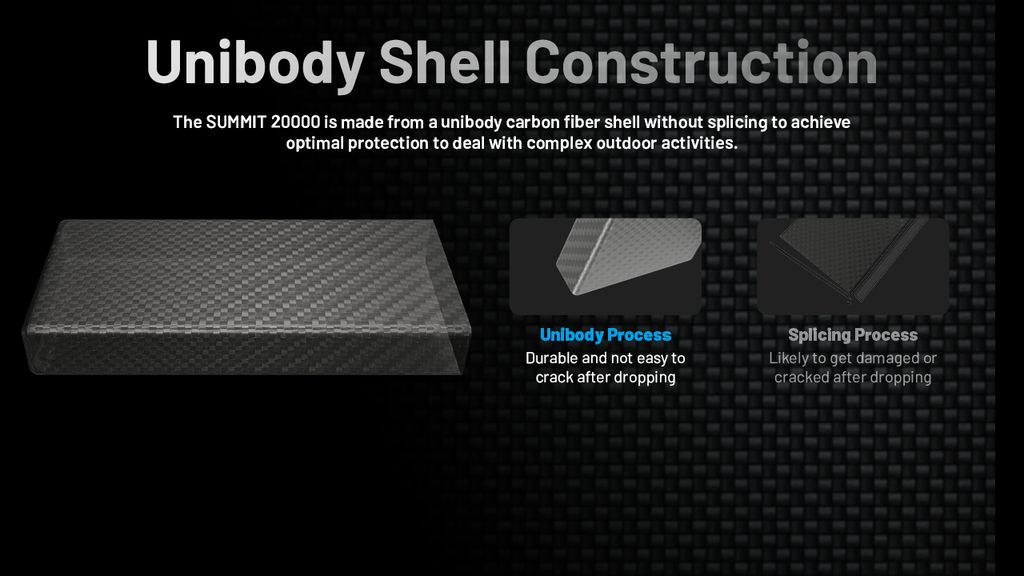 Unibody Shell Construction

The SUMMIT 20000 is made from a unibody carbon fiber shell without splicing to achieve optimal protection to deal with complex outdoor activities.

Unibody Process
Durable and not easy to crack after dropping

Splicing Process
Likely to get damaged or cracked after dropping